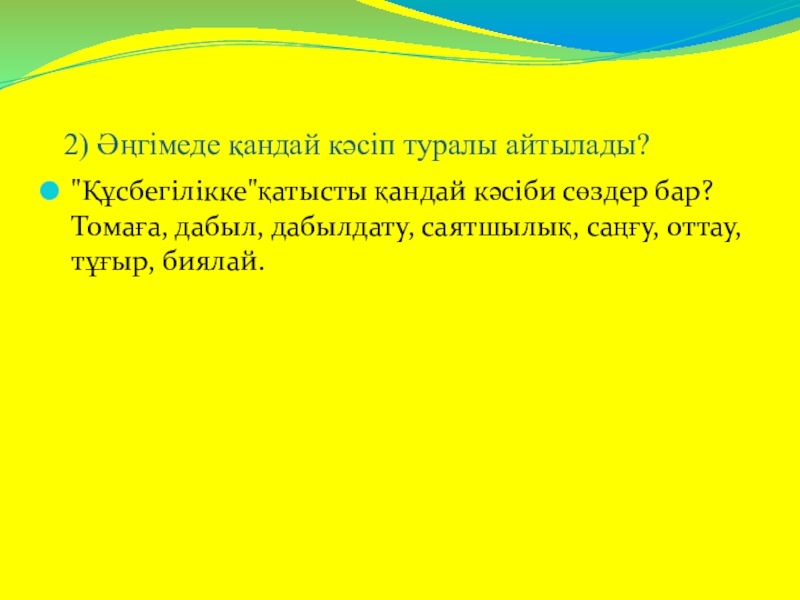 2) Әңгімеде қандай кәсіп туралы айтылады?

"Құсбегілікке"қатысты қандай кәсіби сөздер бар? Томаға, дабыл, дабылдату, саятшылық, саңғу, оттау, тұғыр, биялай.